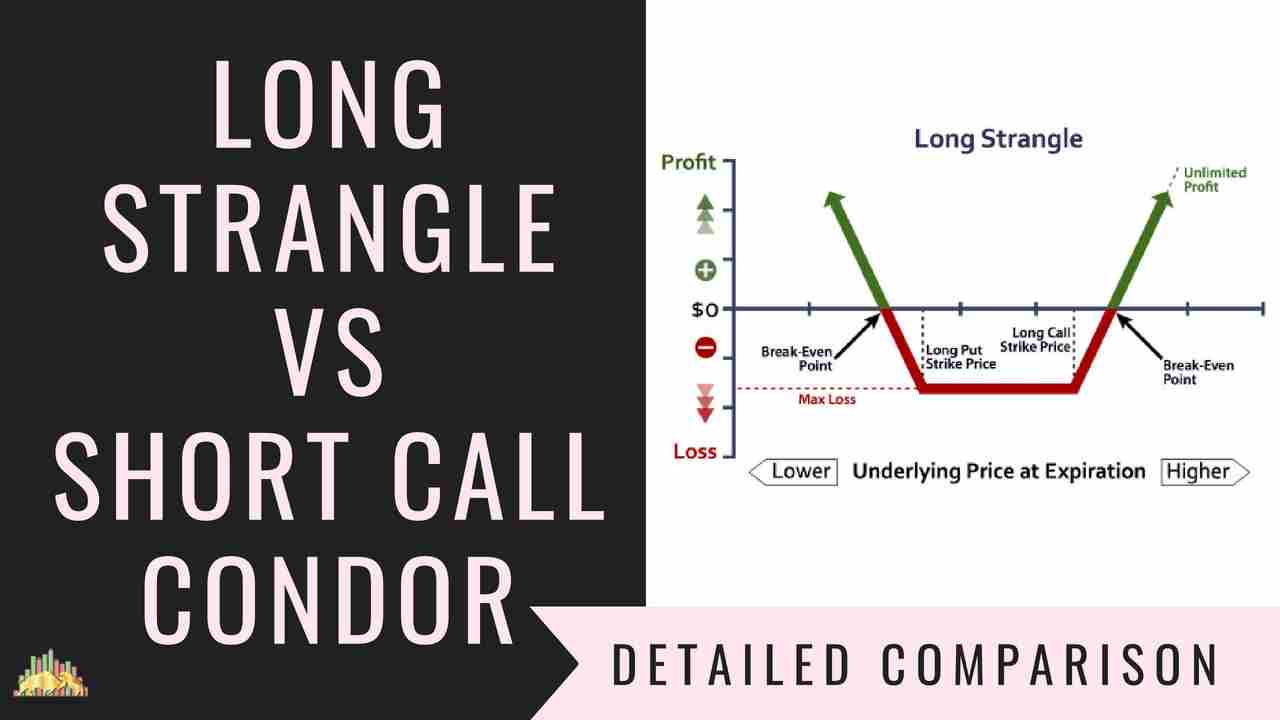 LONG STRANGLE VS SHORT CALL CONDOR

Long Strangle

Profit

Unlimited Profit

$0

Break-Even Point

Long Put Strike Price

Long Call Strike Price

Break-Even Point

Max Loss

Loss

Lower

Underlying Price at Expiration

Higher

DETAILED COMPARISON